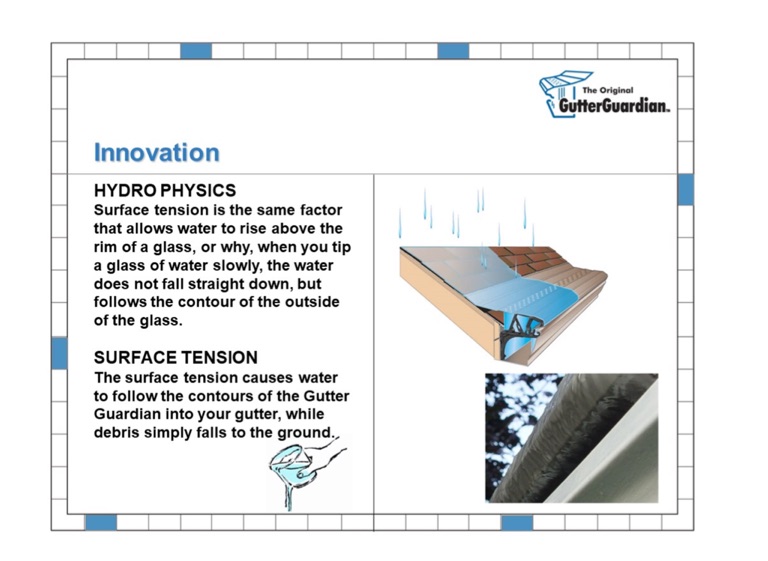 The Original
GutterGuardian.

Innovation

HYDRO PHYSICS
Surface tension is the same factor that allows water to rise above the rim of a glass, or why, when you tip a glass of water slowly, the water does not fall straight down, but follows the contour of the outside of the glass.

SURFACE TENSION
The surface tension causes water to follow the contours of the Gutter Guardian into your gutter, while debris simply falls to the ground.